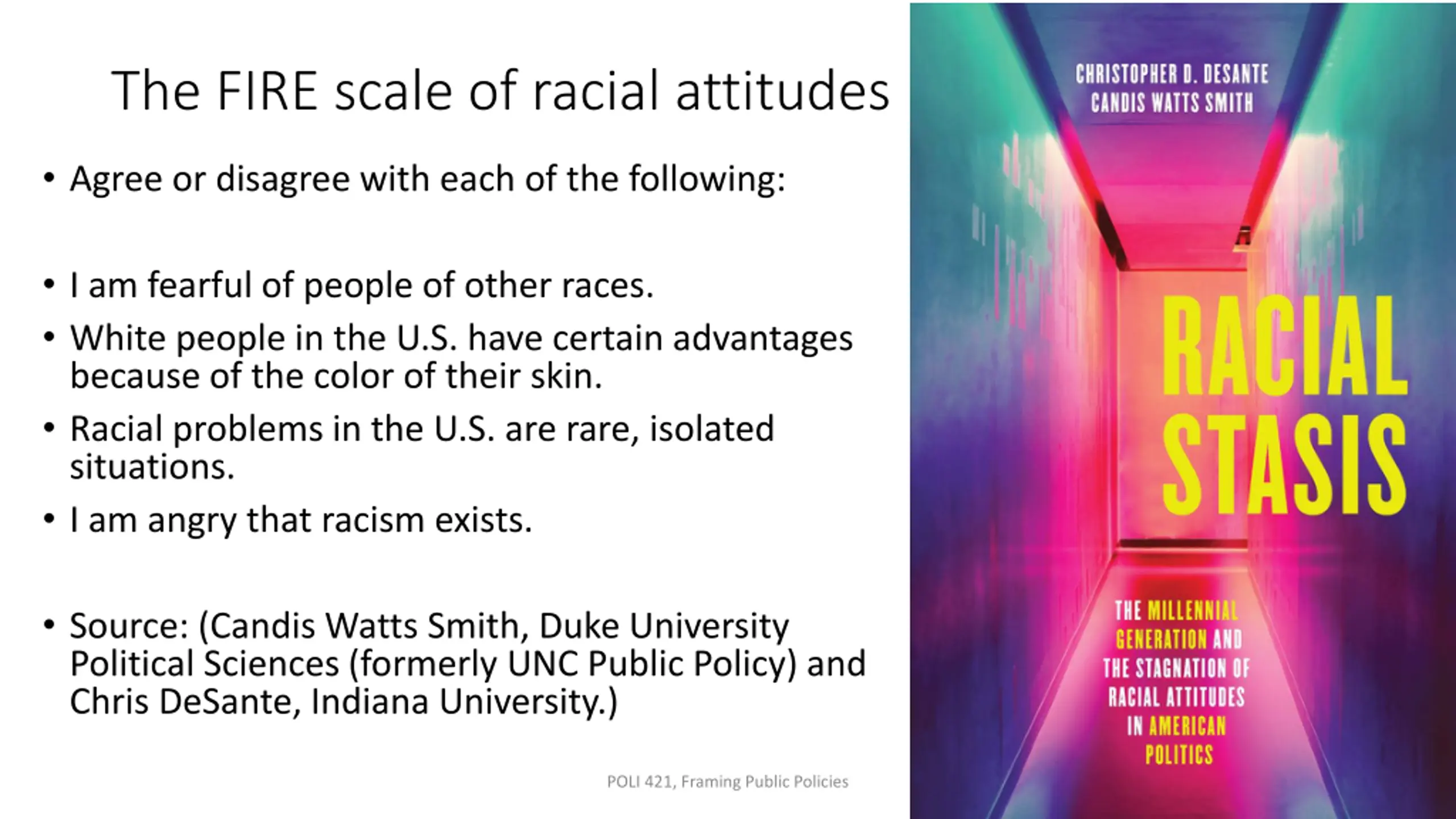 The FIRE scale of racial attitudes

• Agree or disagree with each of the following:

• I am fearful of people of other races.
• White people in the U.S. have certain advantages because of the color of their skin.
• Racial problems in the U.S. are rare, isolated situations.
• I am angry that racism exists.

• Source: (Candis Watts Smith, Duke University Political Sciences (formerly UNC Public Policy) and Chris DeSante, Indiana University.)

POLI 421, Framing Public Policies

CHRISTOPHER D. DESANTE
CANDIS WATTS SMITH

RACIAL STASIS

THE MILLENNIAL GENERATION AND THE STAGNATION OF RACIAL ATTITUDES IN AMERICAN POLITICS